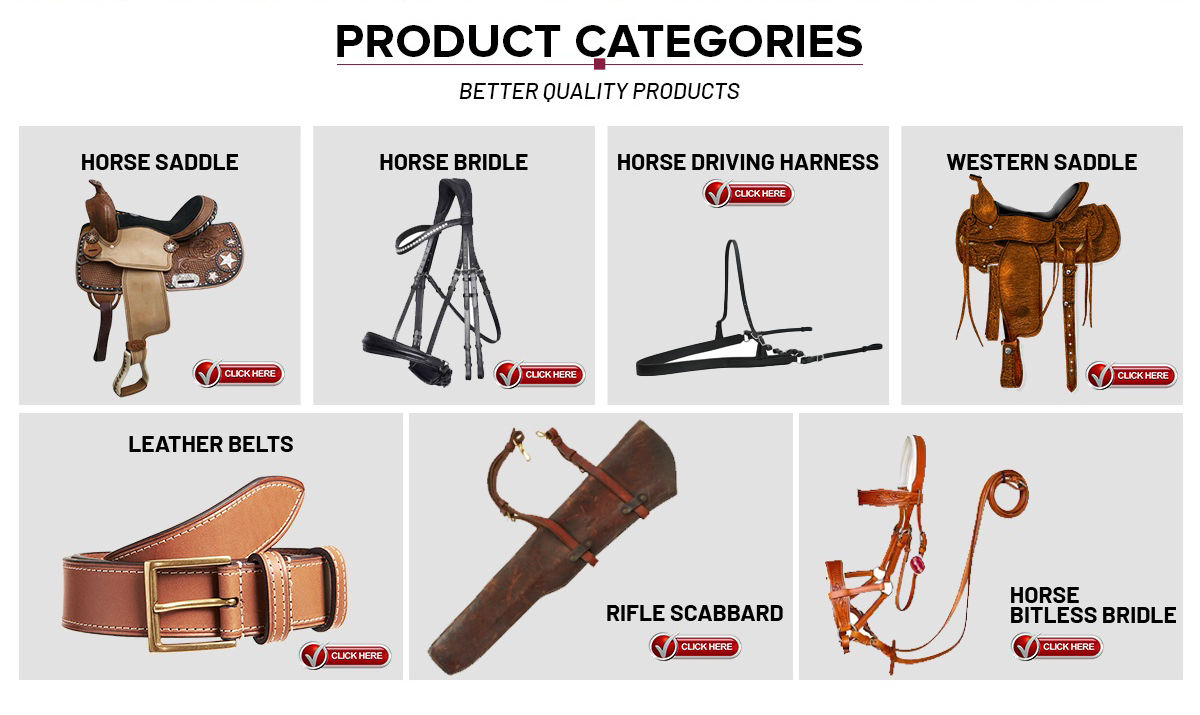 PRODUCT CATEGORIES

BETTER QUALITY PRODUCTS

HORSE SADDLE

CLICK HERE

HORSE BRIDLE

CLICK HERE

HORSE DRIVING HARNESS

CLICK HERE

WESTERN SADDLE

CLICK HERE

LEATHER BELTS

CLICK HERE

RIFLE SCABBARD

CLICK HERE

HORSE BITLESS BRIDLE

CLICK HERE